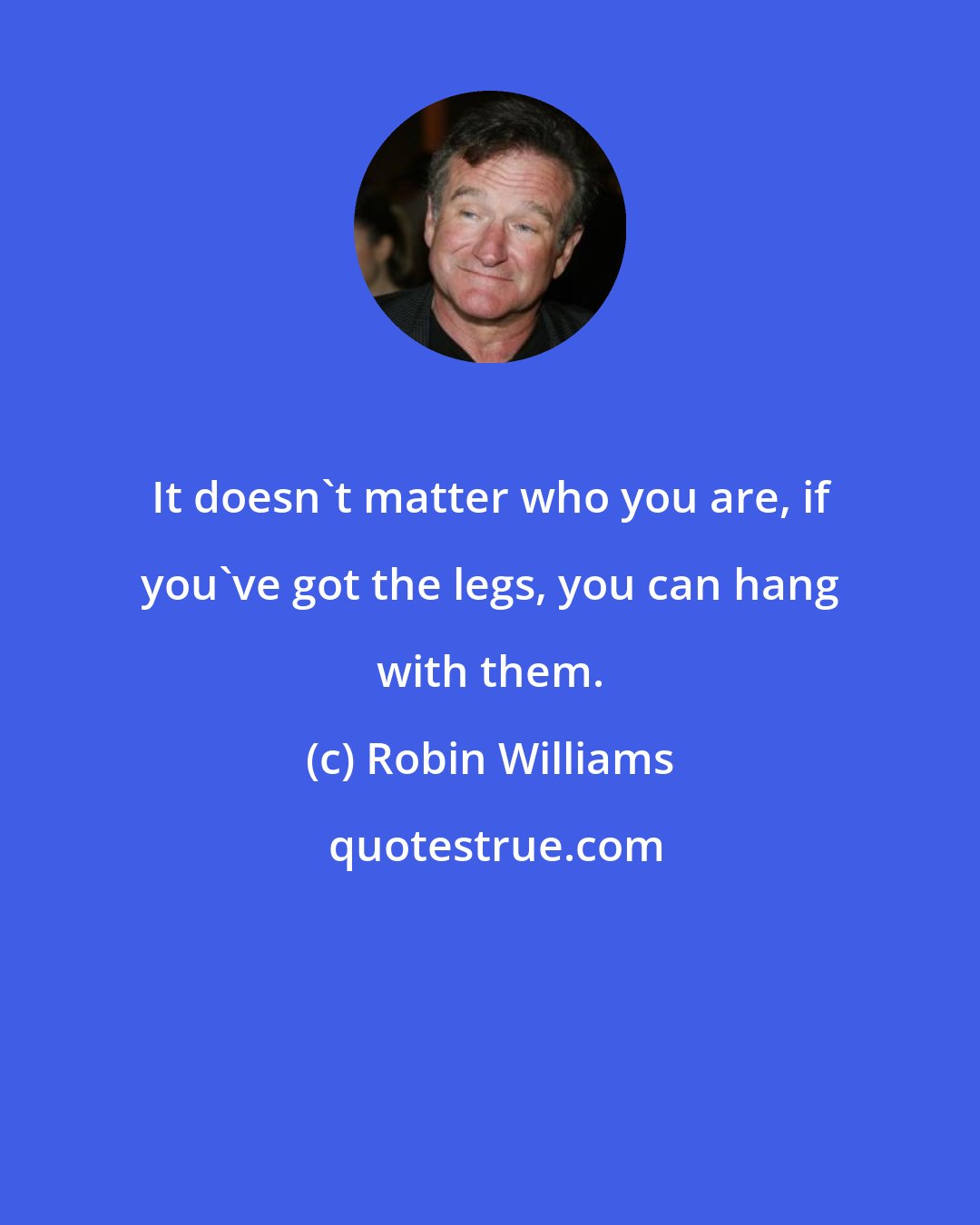 It doesn`t matter who you are, if you`ve got the legs, you can hang with them.

(c) Robin Williams

quotestrue.com